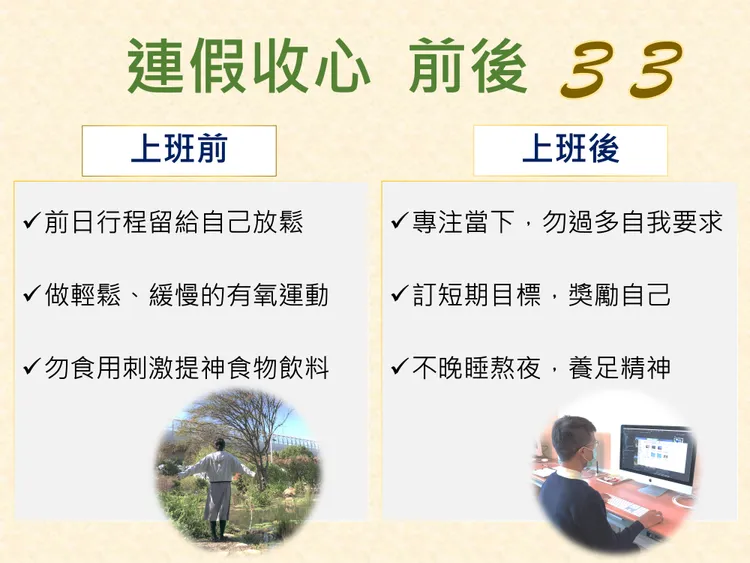 連假收心 前後 3 3

上班前

✓前日行程留給自己放鬆

✓做輕鬆、緩慢的有氧運動

✓勿食用刺激提神食物飲料

上班後

✓專注當下，勿過多自我要求

✓訂短期目標，獎勵自己

✓不晚睡熬夜，養足精神